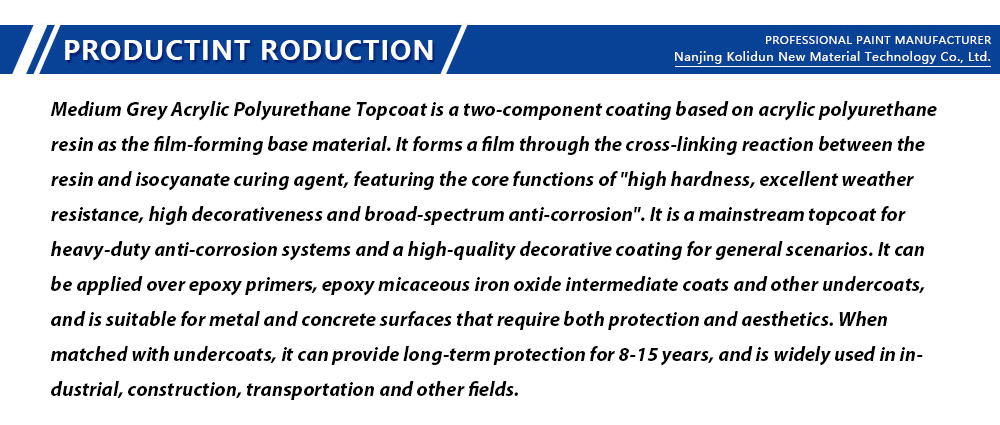 PRODUCTINT RODUCTION

PROFESSIONAL PAINT MANUFACTURER
Nanjing Kolidun New Material Technology Co., Ltd.

Medium Grey Acrylic Polyurethane Topcoat is a two-component coating based on acrylic polyurethane resin as the film-forming base material. It forms a film through the cross-linking reaction between the resin and isocyanate curing agent, featuring the core functions of "high hardness, excellent weather resistance, high decorativeness and broad-spectrum anti-corrosion". It is a mainstream topcoat for heavy-duty anti-corrosion systems and a high-quality decorative coating for general scenarios. It can be applied over epoxy primers, epoxy micaceous iron oxide intermediate coats and other undercoats, and is suitable for metal and concrete surfaces that require both protection and aesthetics. When matched with undercoats, it can provide long-term protection for 8-15 years, and is widely used in industrial, construction, transportation and other fields.